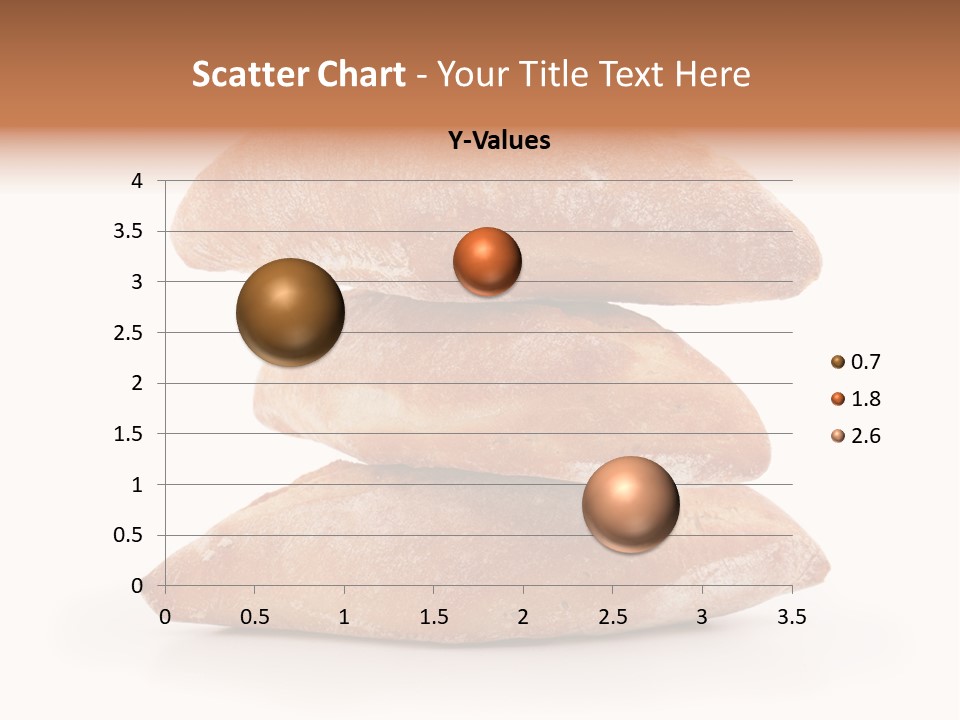 Scatter Chart - Your Title Text Here

Y-Values

4
3.5
3
2.5
2
1.5
1
0.5
0

0 0.5 1 1.5 2 2.5 3 3.5

0.7
1.8
2.6